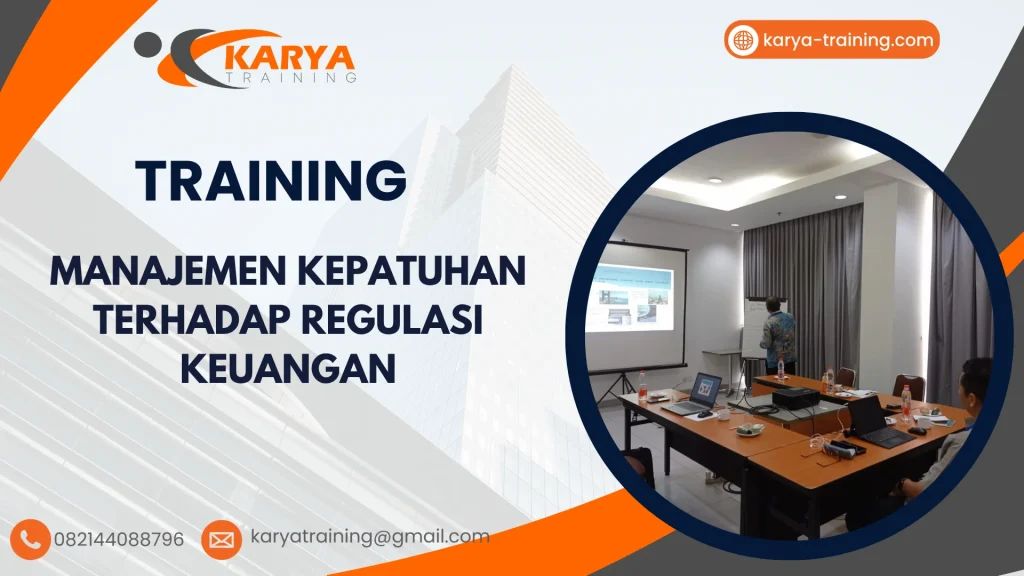 KARYA
TRAINING

karya-training.com

TRAINING

MANAJEMEN KEPATUHAN TERHADAP REGULASI KEUANGAN

082144088796

karyatraining@gmail.com